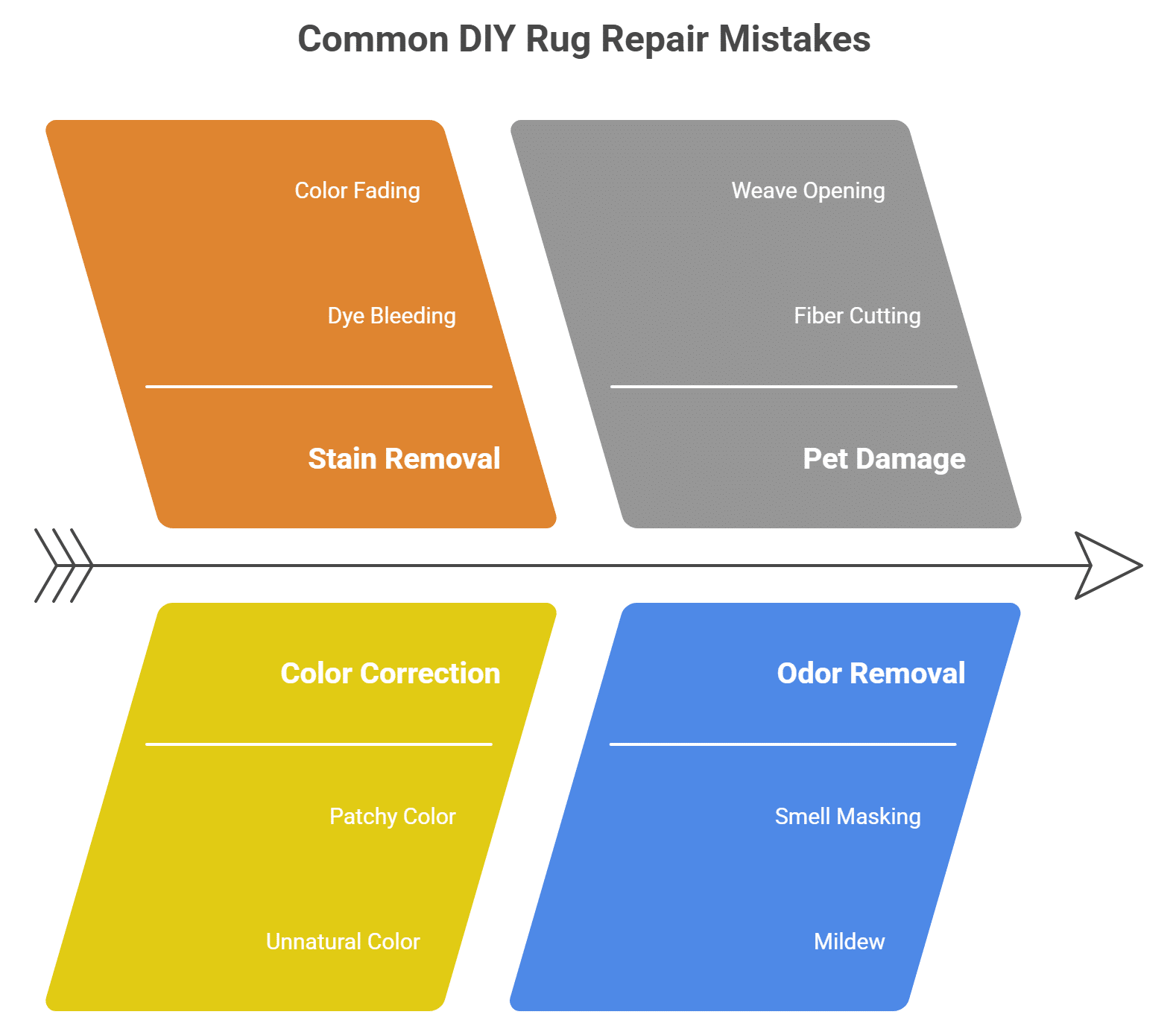 Common DIY Rug Repair Mistakes

Color Fading

Dye Bleeding

Stain Removal

Weave Opening

Fiber Cutting

Pet Damage

Color Correction

Patchy Color

Unnatural Color

Odor Removal

Smell Masking

Mildew